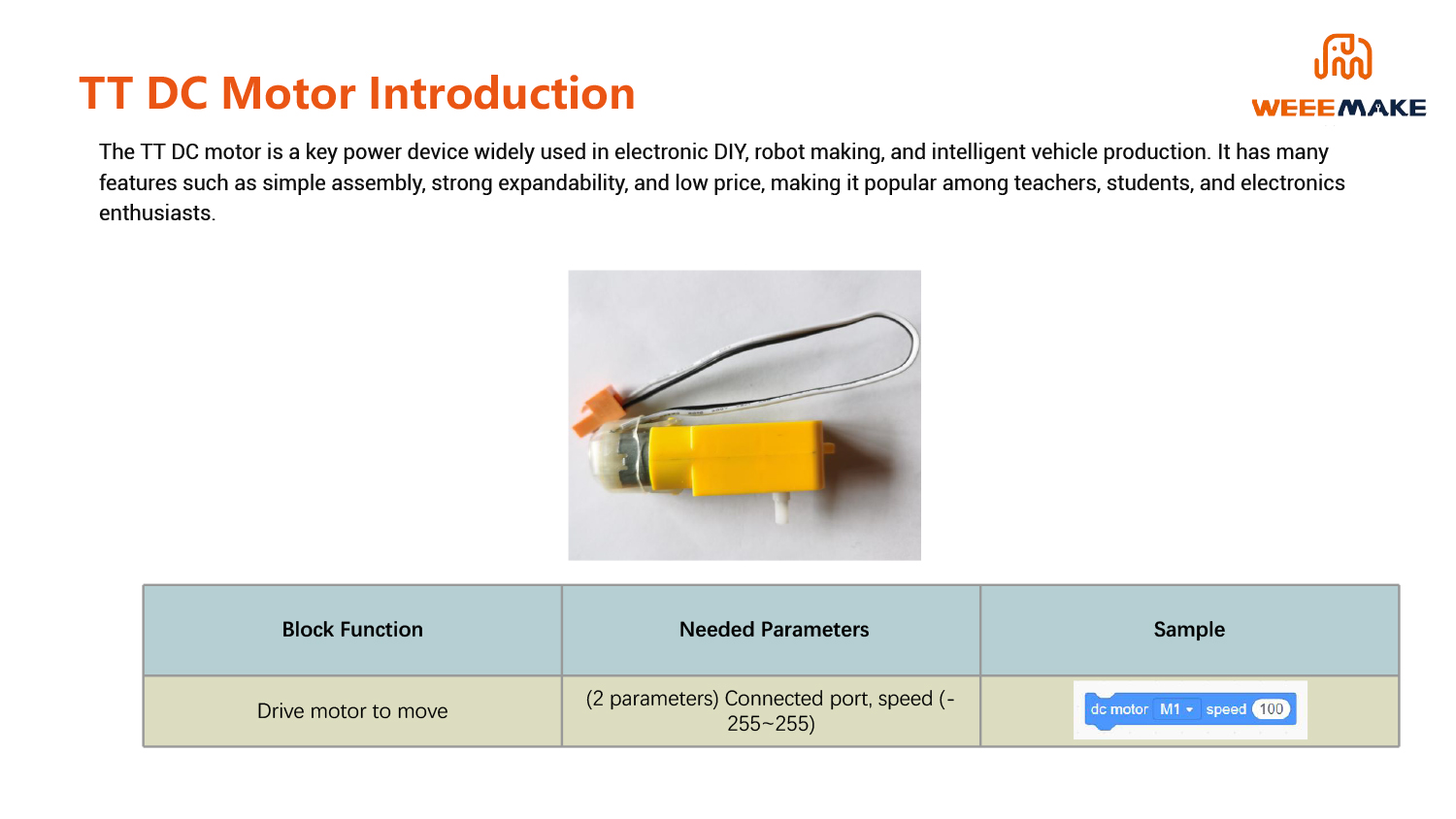 TT DC Motor Introduction

WEEEMAKE

The TT DC motor is a key power device widely used in electronic DIY, robot making, and intelligent vehicle production. It has many features such as simple assembly, strong expandability, and low price, making it popular among teachers, students, and electronics enthusiasts.

| Block Function | Needed Parameters | Sample |
|---|---|---|
| Drive motor to move | (2 parameters) Connected port, speed (-255~255) | dc motor M1 speed 100 |